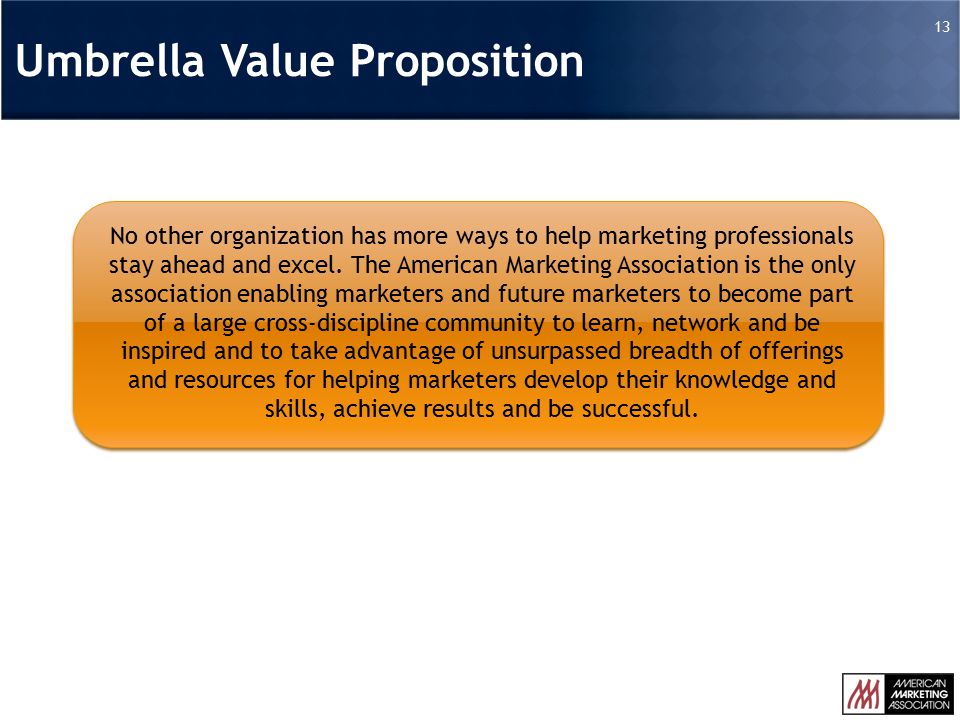 13

Umbrella Value Proposition

No other organization has more ways to help marketing professionals stay ahead and excel. The American Marketing Association is the only association enabling marketers and future marketers to become part of a large cross-discipline community to learn, network and be inspired and to take advantage of unsurpassed breadth of offerings and resources for helping marketers develop their knowledge and skills, achieve results and be successful.

AMERICAN MARKETING ASSOCIATION